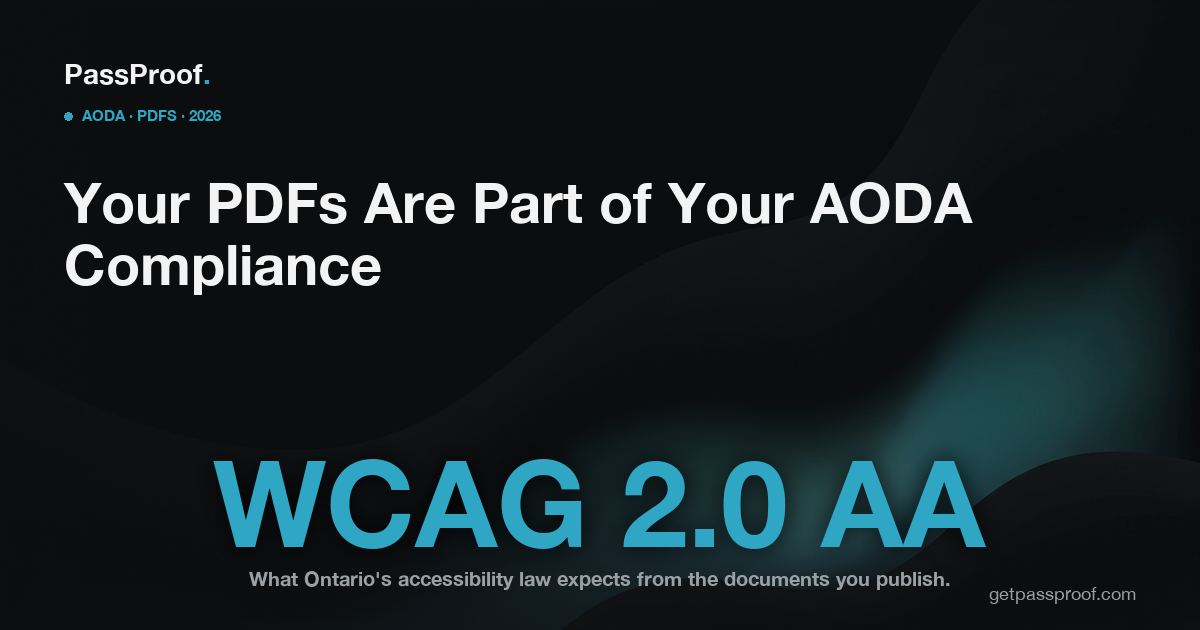 PassProof.

AODA · PDFS · 2026

Your PDFs Are Part of Your AODA Compliance

WCAG 2.0 AA

What Ontario's accessibility law expects from the documents you publish.

getpassproof.com